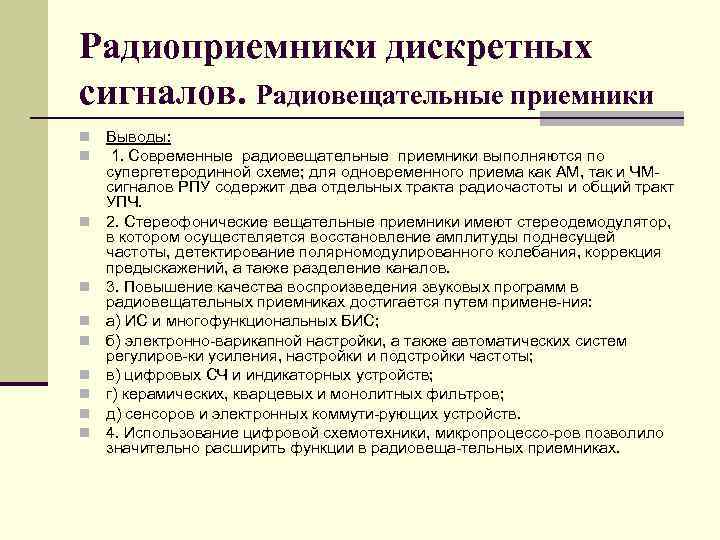 Радиоприемники дискретных сигналов. Радиовещательные приемники

Выводы:

1. Современные радиовещательные приемники выполняются по супергетеродинной схеме; для одновременного приема как АМ, так и ЧМ-сигналов РПУ содержит два отдельных тракта радиочастоты и общий тракт УПЧ.

2. Стереофонические вещательные приемники имеют стереодемодулятор, в котором осуществляется восстановление амплитуды поднесущей частоты, детектирование полярномодулированного колебания, коррекция предыскажений, а также разделение каналов.

3. Повышение качества воспроизведения звуковых программ в радиовещательных приемниках достигается путем примене-ния:

а) ИС и многофункциональных БИС;

б) электронно-варикапной настройки, а также автоматических систем регулиров-ки усиления, настройки и подстройки частоты;

в) цифровых СЧ и индикаторных устройств;

г) керамических, кварцевых и монолитных фильтров;

д) сенсоров и электронных коммути-рующих устройств.

4. Использование цифровой схемотехники, микропроцессо-ров позволило значительно расширить функции в радиовеща-тельных приемниках.